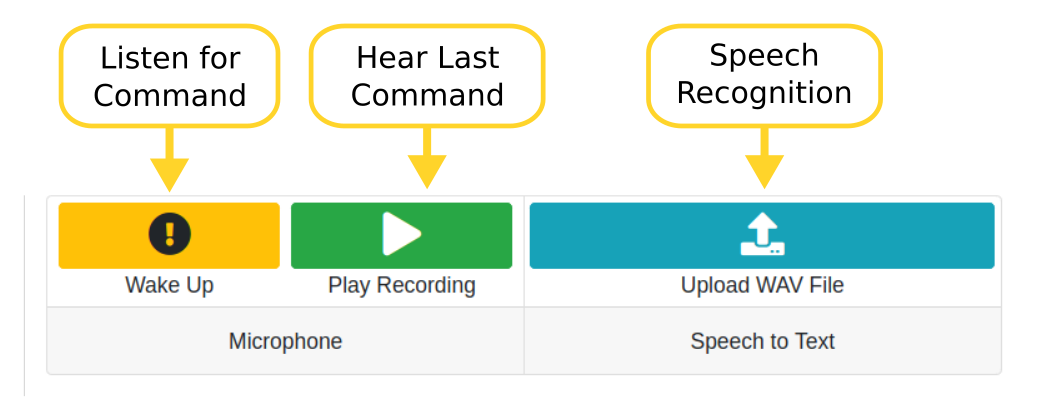 Listen for Command

Hear Last Command

Speech Recognition

Wake Up

Play Recording

Upload WAV File

Microphone

Speech to Text